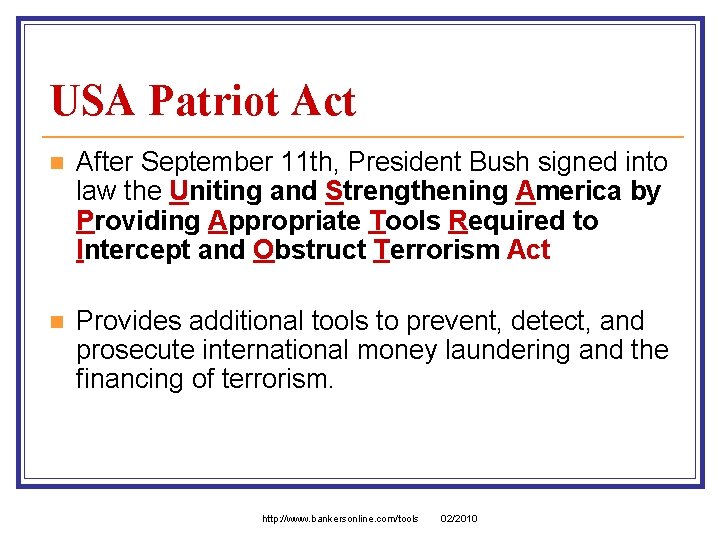 USA Patriot Act

After September 11th, President Bush signed into law the Uniting and Strengthening America by Providing Appropriate Tools Required to Intercept and Obstruct Terrorism Act

Provides additional tools to prevent, detect, and prosecute international money laundering and the financing of terrorism.

http://www.bankersonline.com/tools 02/2010